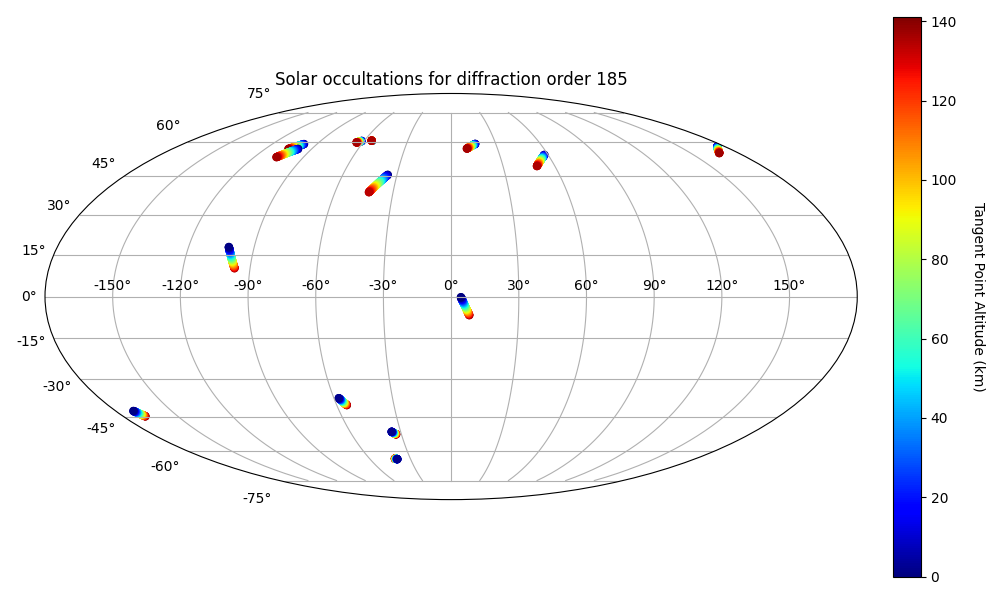 Solar occultations for diffraction order 185

75°
60°
45°
30°
15°
0°
-15°
-30°
-45°
-60°
-75°

-150° -120° -90° -60° -30° 0° 30° 60° 90° 120° 150°

140
120
100
80
60
40
20
0

Tangent Point Altitude (km)